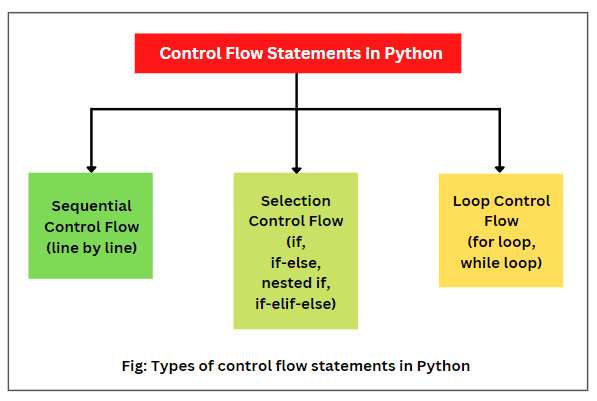 Control Flow Statements in Python

Sequential Control Flow (line by line)

Selection Control Flow (if, if-else, nested if, if-elif-else)

Loop Control Flow (for loop, while loop)

Fig: Types of control flow statements in Python